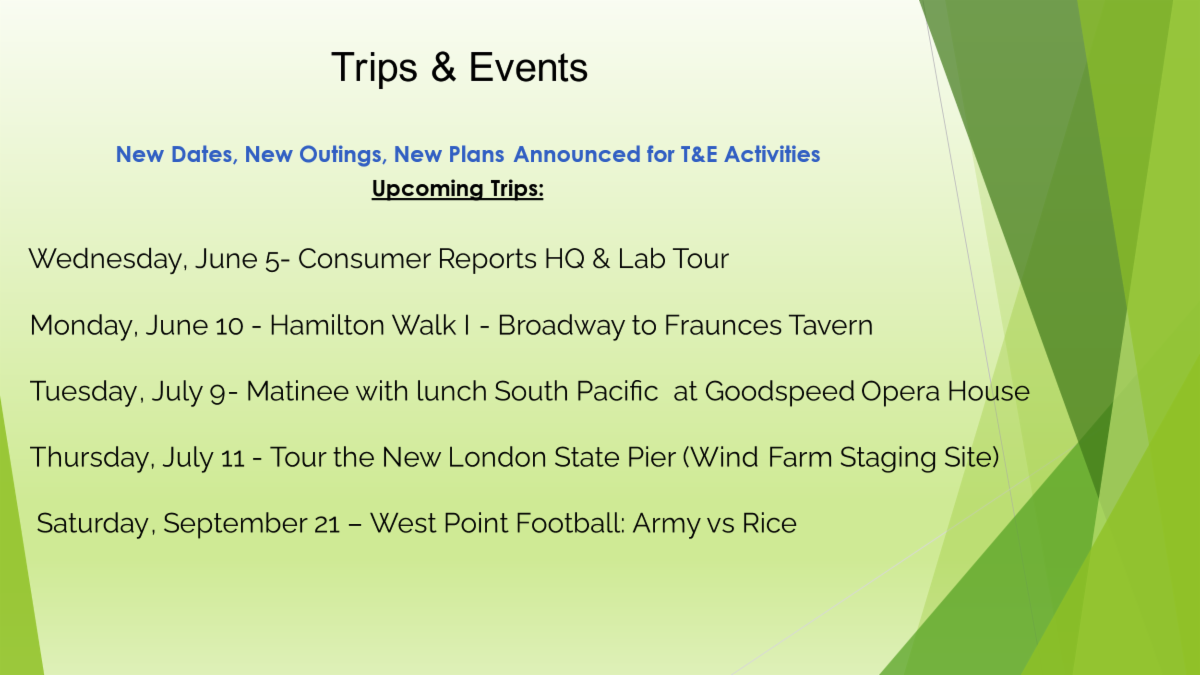 Trips & Events

New Dates, New Outings, New Plans Announced for T&E Activities

Upcoming Trips:

Wednesday, June 5- Consumer Reports HQ & Lab Tour

Monday, June 10 - Hamilton Walk I - Broadway to Fraunces Tavern

Tuesday, July 9- Matinee with lunch South Pacific at Goodspeed Opera House

Thursday, July 11 - Tour the New London State Pier (Wind Farm Staging Site)

Saturday, September 21 – West Point Football: Army vs Rice